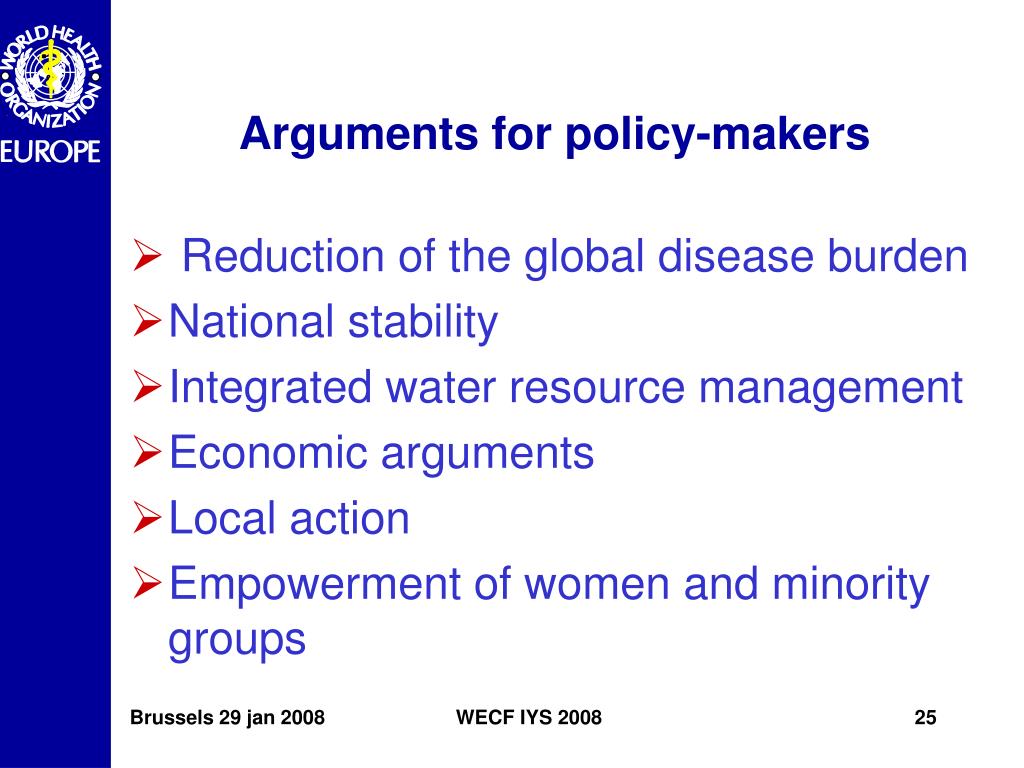 WORLD HEALTH ORGANIZATION
EUROPE

Arguments for policy-makers

➢ Reduction of the global disease burden
➢ National stability
➢ Integrated water resource management
➢ Economic arguments
➢ Local action
➢ Empowerment of women and minority groups

Brussels 29 jan 2008 WECF IYS 2008 25